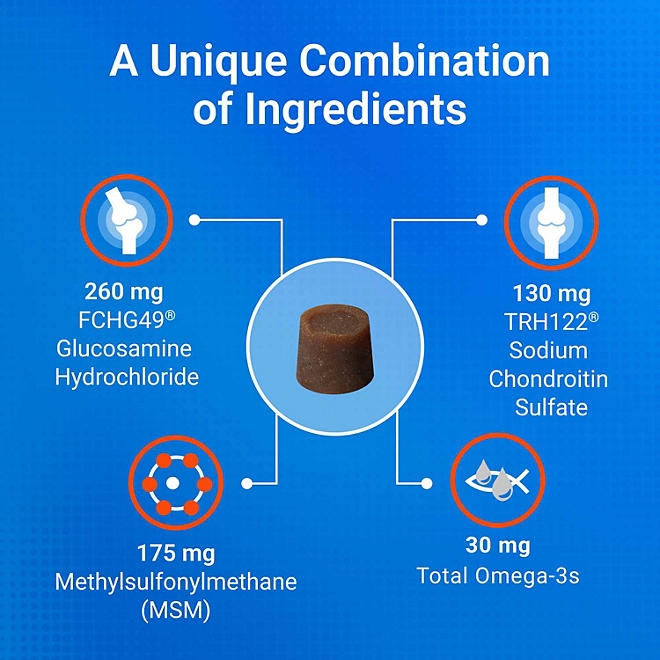 A Unique Combination of Ingredients

260 mg
FCHG49®
Glucosamine
Hydrochloride

130 mg
TRH122®
Sodium
Chondroitin
Sulfate

175 mg
Methylsulfonylmethane
(MSM)

30 mg
Total Omega-3s